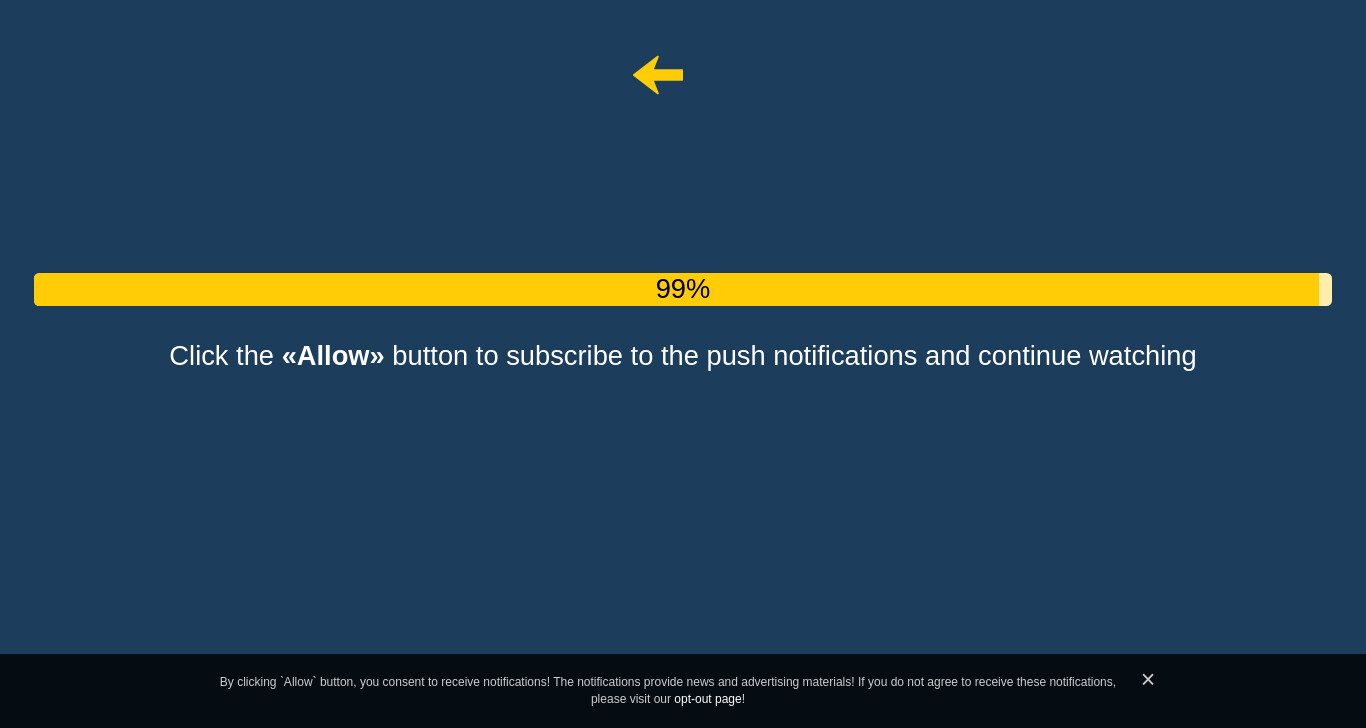 99%

Click the «Allow» button to subscribe to the push notifications and continue watching

By clicking `Allow` button, you consent to receive notifications! The notifications provide news and advertising materials! If you do not agree to receive these notifications, please visit our opt-out page!

×